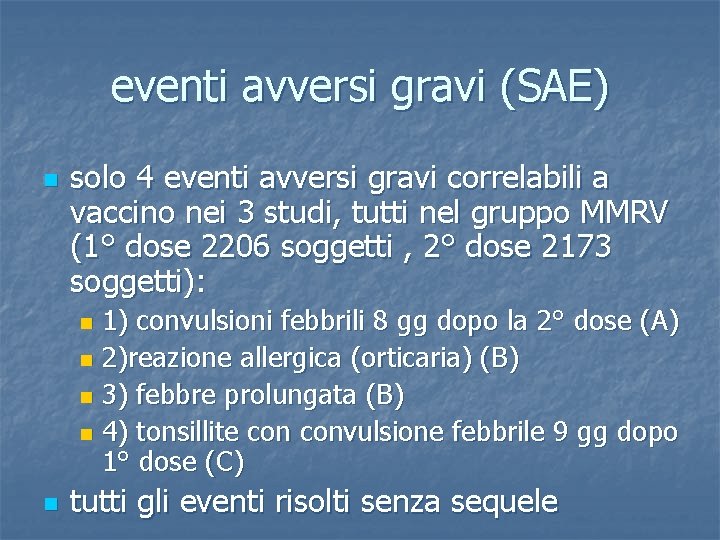 eventi avversi gravi (SAE)

solo 4 eventi avversi gravi correlabili a vaccino nei 3 studi, tutti nel gruppo MMRV (1° dose 2206 soggetti , 2° dose 2173 soggetti):

1) convulsioni febbrili 8 gg dopo la 2° dose (A)
2)reazione allergica (orticaria) (B)
3) febbre prolungata (B)
4) tonsillite con convulsione febbrile 9 gg dopo 1° dose (C)

tutti gli eventi risolti senza sequele